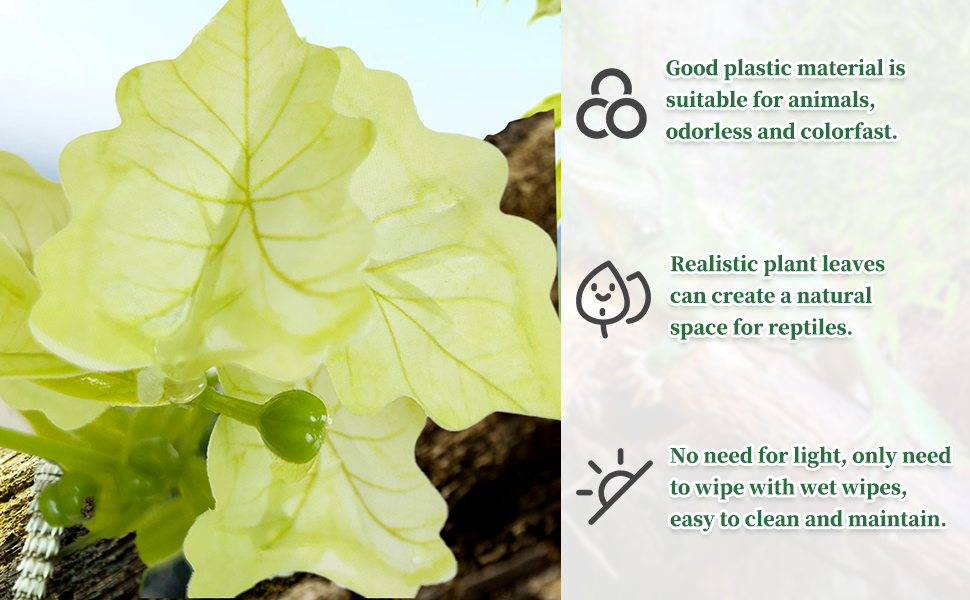 Good plastic material is suitable for animals, odorless and colorfast.

Realistic plant leaves can create a natural space for reptiles.

No need for light, only need to wipe with wet wipes, easy to clean and maintain.